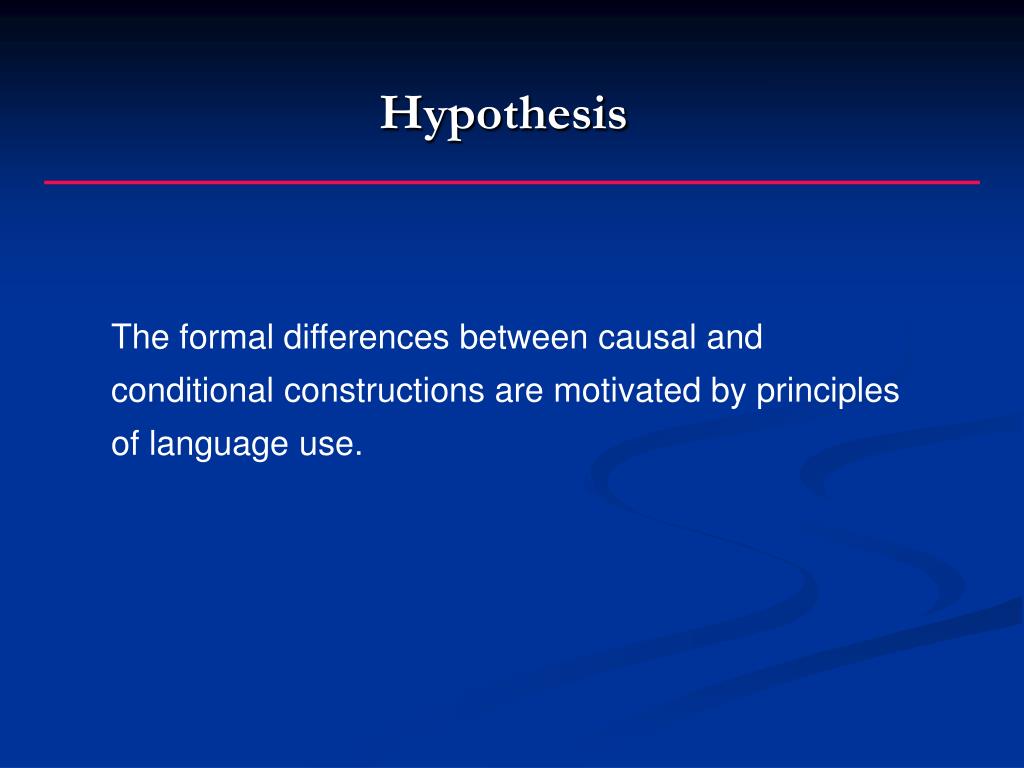 Hypothesis

The formal differences between causal and conditional constructions are motivated by principles of language use.